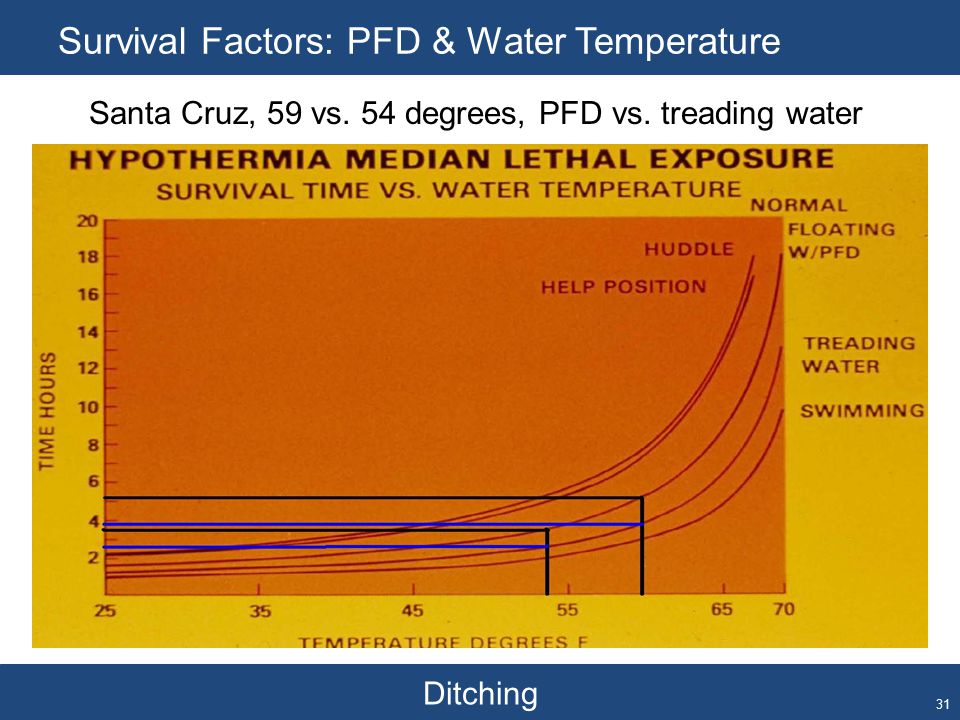 Survival Factors: PFD & Water Temperature

Santa Cruz, 59 vs. 54 degrees, PFD vs. treading water

HYPOTHERMIA MEDIAN LETHAL EXPOSURE

SURVIVAL TIME VS. WATER TEMPERATURE

TIME HOURS

20
18
16
14
12
10
8
6
4
2

HUDDLE

HELP POSITION

NORMAL FLOATING W/PFD

TREADING WATER

SWIMMING

25 35 45 55 65 70

TEMPERATURE DEGREES F

Ditching

31